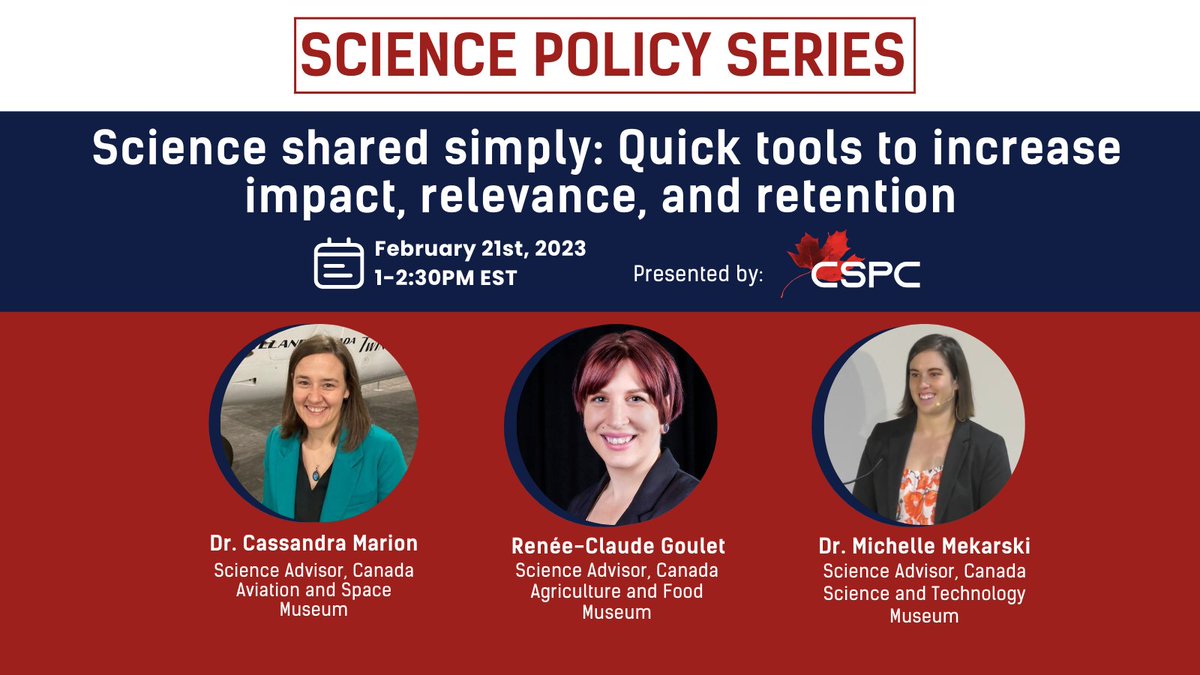 SCIENCE POLICY SERIES

Science shared simply: Quick tools to increase impact, relevance, and retention

February 21st, 2023
1-2:30PM EST

Presented by: CSPC

Dr. Cassandra Marion
Science Advisor, Canada Aviation and Space Museum

Renée-Claude Goulet
Science Advisor, Canada Agriculture and Food Museum

Dr. Michelle Mekarski
Science Advisor, Canada Science and Technology Museum